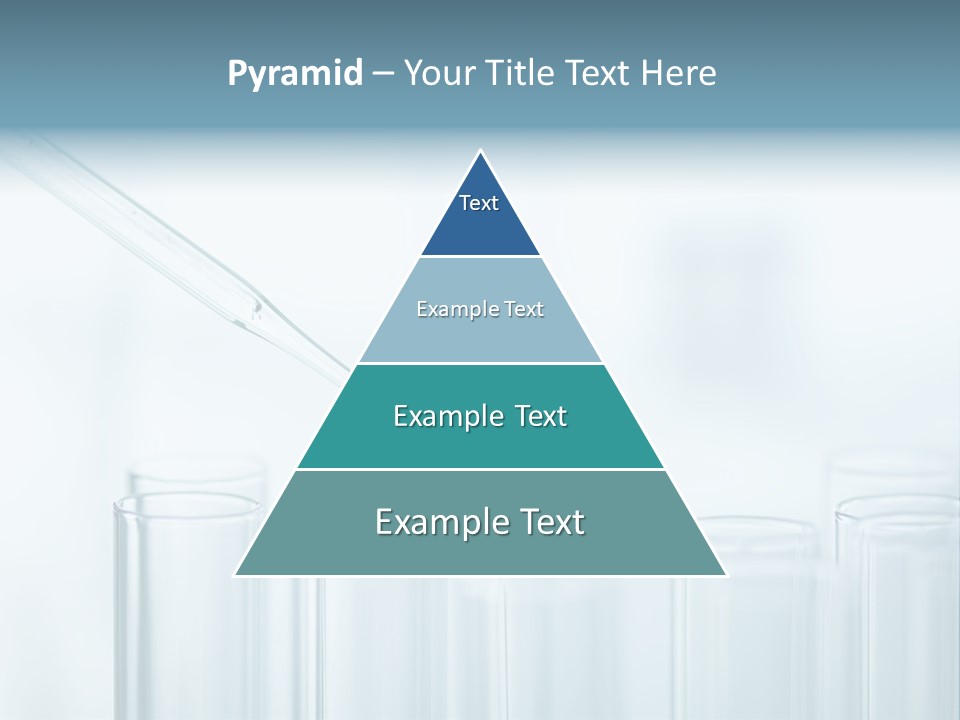 Pyramid – Your Title Text Here

Text

Example Text

Example Text

Example Text